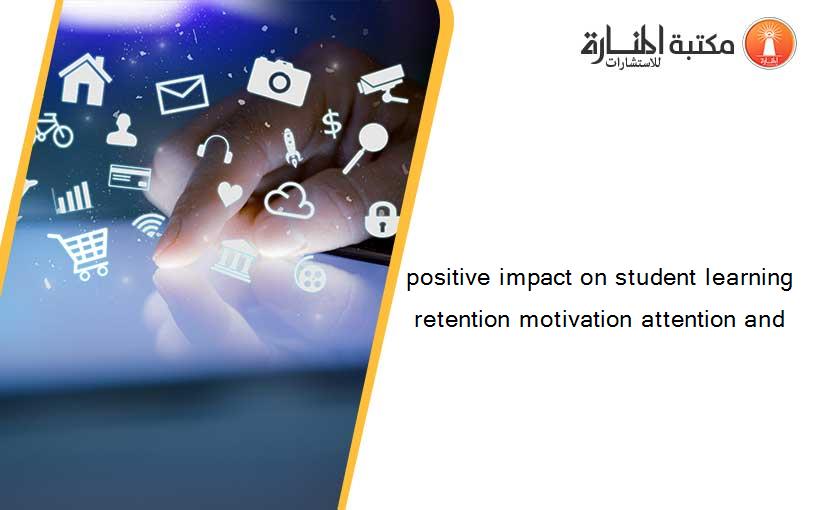 مكتبة المنارة للاستشارات

positive impact on student learning retention motivation attention and